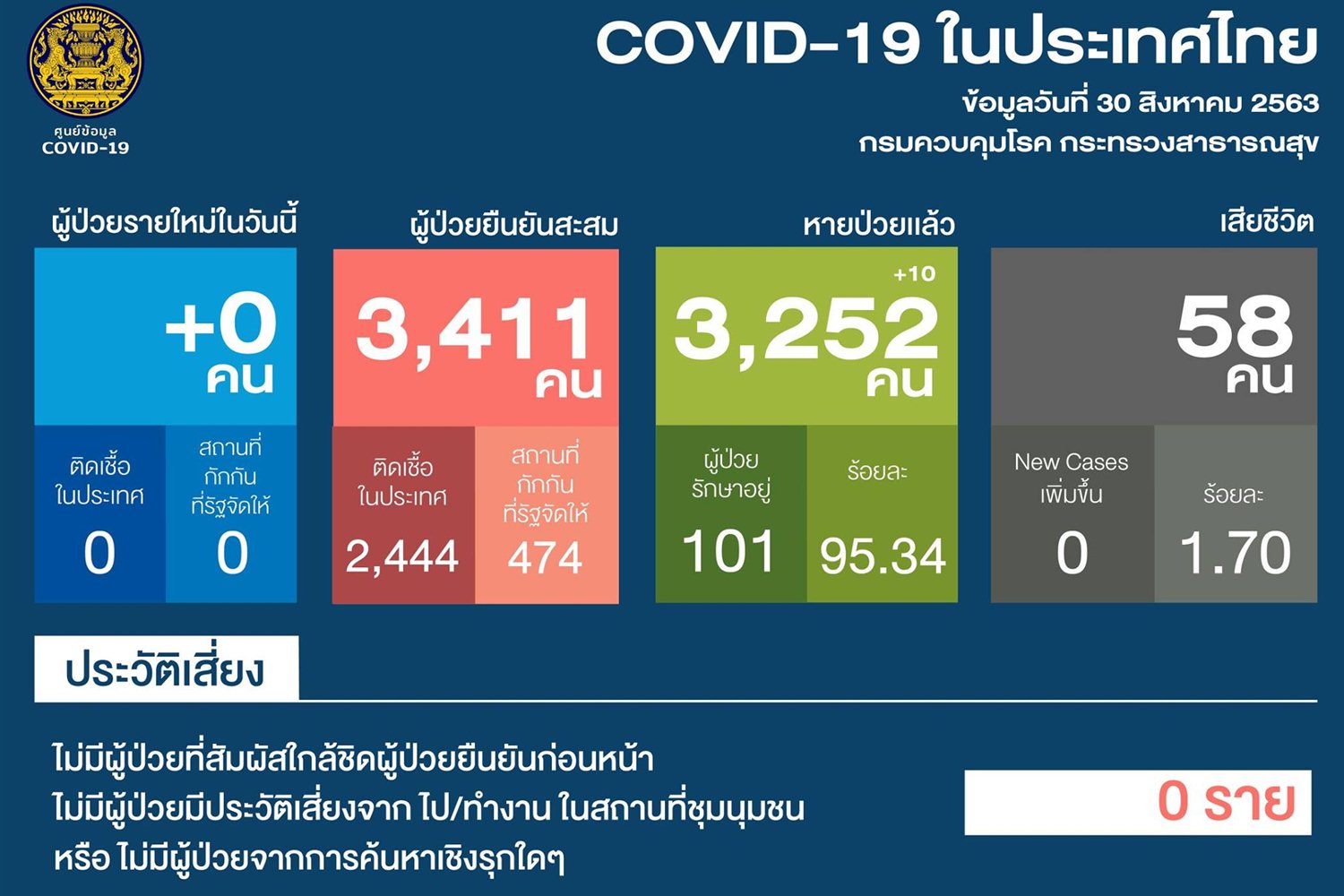 ศูนย์ข้อมูล COVID-19

COVID-19 ในประเทศไทย
ข้อมูลวันที่ 30 สิงหาคม 2563
กรมควบคุมโรค กระทรวงสาธารณสุข

ผู้ป่วยรายใหม่ในวันนี้
+0 คน
ติดเชื้อในประเทศ 0
สถานที่กักกันที่รัฐจัดให้ 0

ผู้ป่วยยืนยันสะสม
3,411 คน
ติดเชื้อในประเทศ 2,444
สถานที่กักกันที่รัฐจัดให้ 474

หายป่วยแล้ว
+10
3,252 คน
ผู้ป่วยรักษาอยู่ 101
ร้อยละ 95.34

เสียชีวิต
58 คน
New Cases เพิ่มขึ้น 0
ร้อยละ 1.70

ประวัติเสี่ยง

ไม่มีผู้ป่วยที่สัมผัสใกล้ชิดผู้ป่วยยืนยันก่อนหน้า
ไม่มีผู้ป่วยมีประวัติเสี่ยงจาก ไป/ทำงาน ในสถานที่ชุมนุมชน
หรือ ไม่มีผู้ป่วยจากการค้นหาเชิงรุกใดๆ

0 ราย